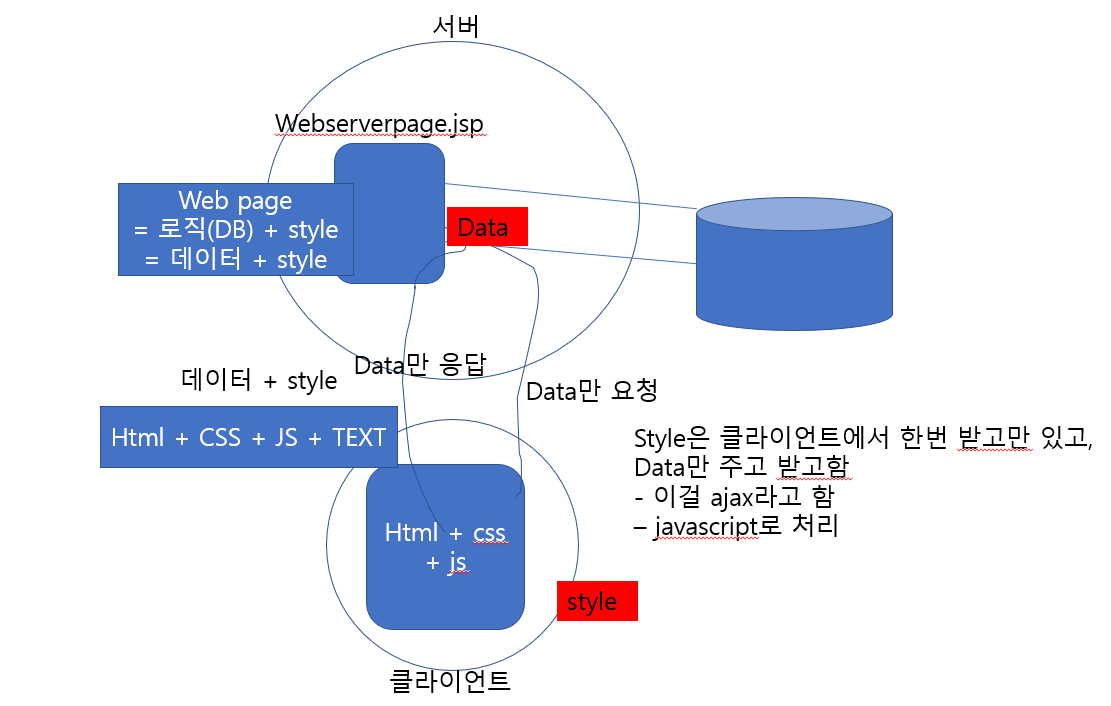 서버

Webserverpage.jsp

Web page
= 로직(DB) + style
= 데이터 + style

Data

Data만 응답

데이터 + style

Data만 요청

Html + CSS + JS + TEXT

Style은 클라이언트에서 한번 받고만 있고,
Data만 주고 받고함
- 이걸 ajax라고 함
– javascript로 처리

Html + css
+ js

style

클라이언트